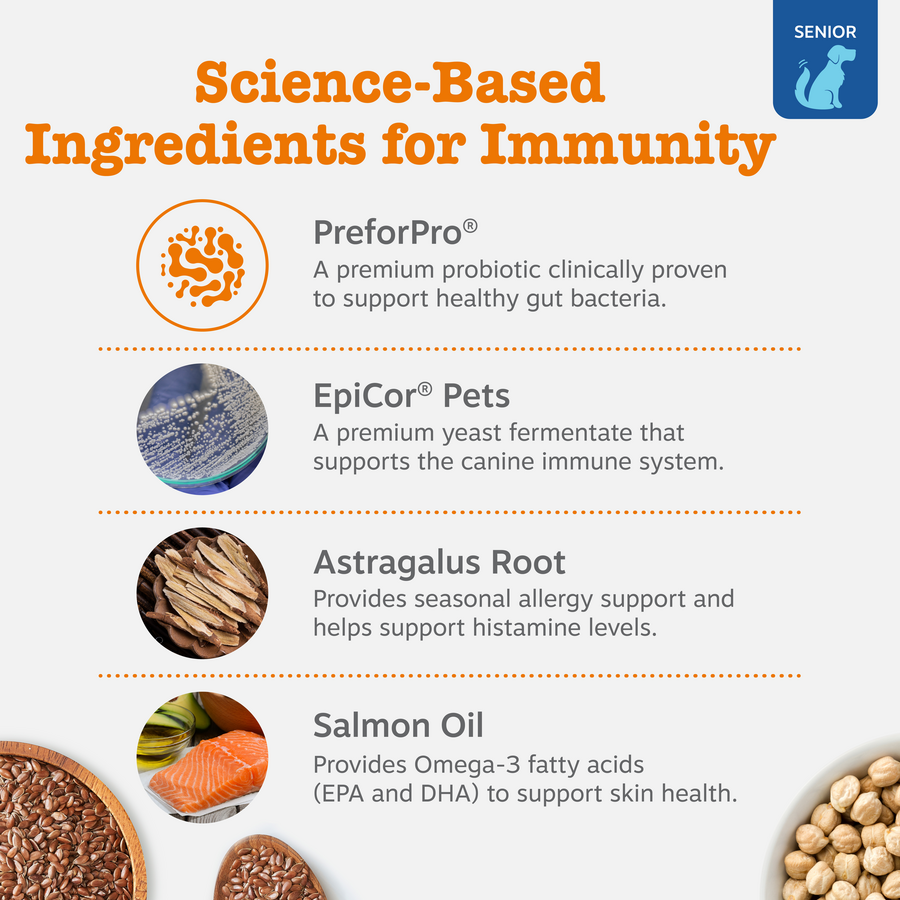 SENIOR

Science-Based Ingredients for Immunity

PreforPro®
A premium probiotic clinically proven to support healthy gut bacteria.

EpiCor® Pets
A premium yeast fermentate that supports the canine immune system.

Astragalus Root
Provides seasonal allergy support and helps support histamine levels.

Salmon Oil
Provides Omega-3 fatty acids (EPA and DHA) to support skin health.